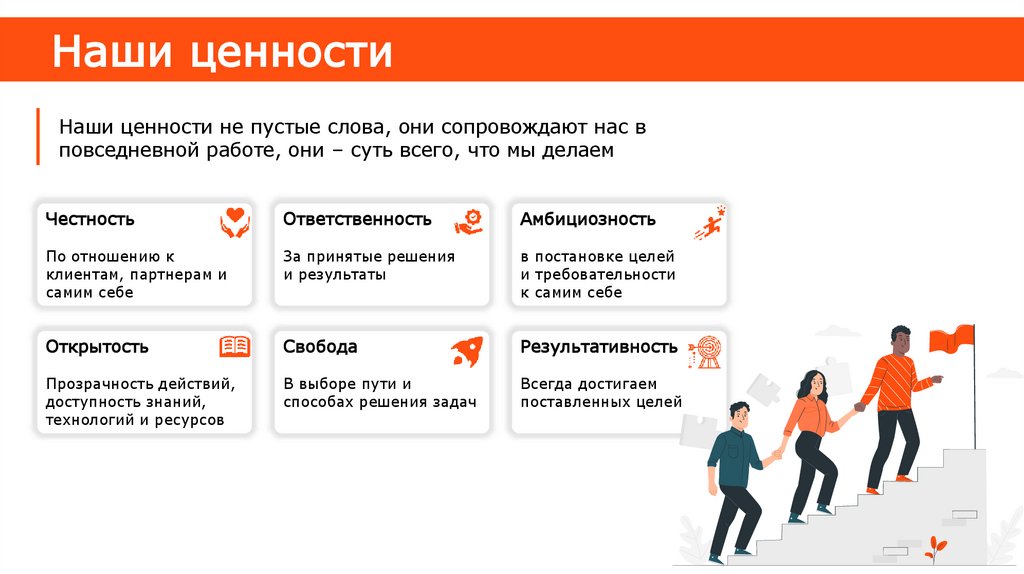 Наши ценности

Наши ценности не пустые слова, они сопровождают нас в повседневной работе, они – суть всего, что мы делаем

Честность

По отношению к клиентам, партнерам и самим себе

Ответственность

За принятые решения и результаты

Амбициозность

в постановке целей и требовательности к самим себе

Открытость

Прозрачность действий, доступность знаний, технологий и ресурсов

Свобода

В выборе пути и способах решения задач

Результативность

Всегда достигаем поставленных целей